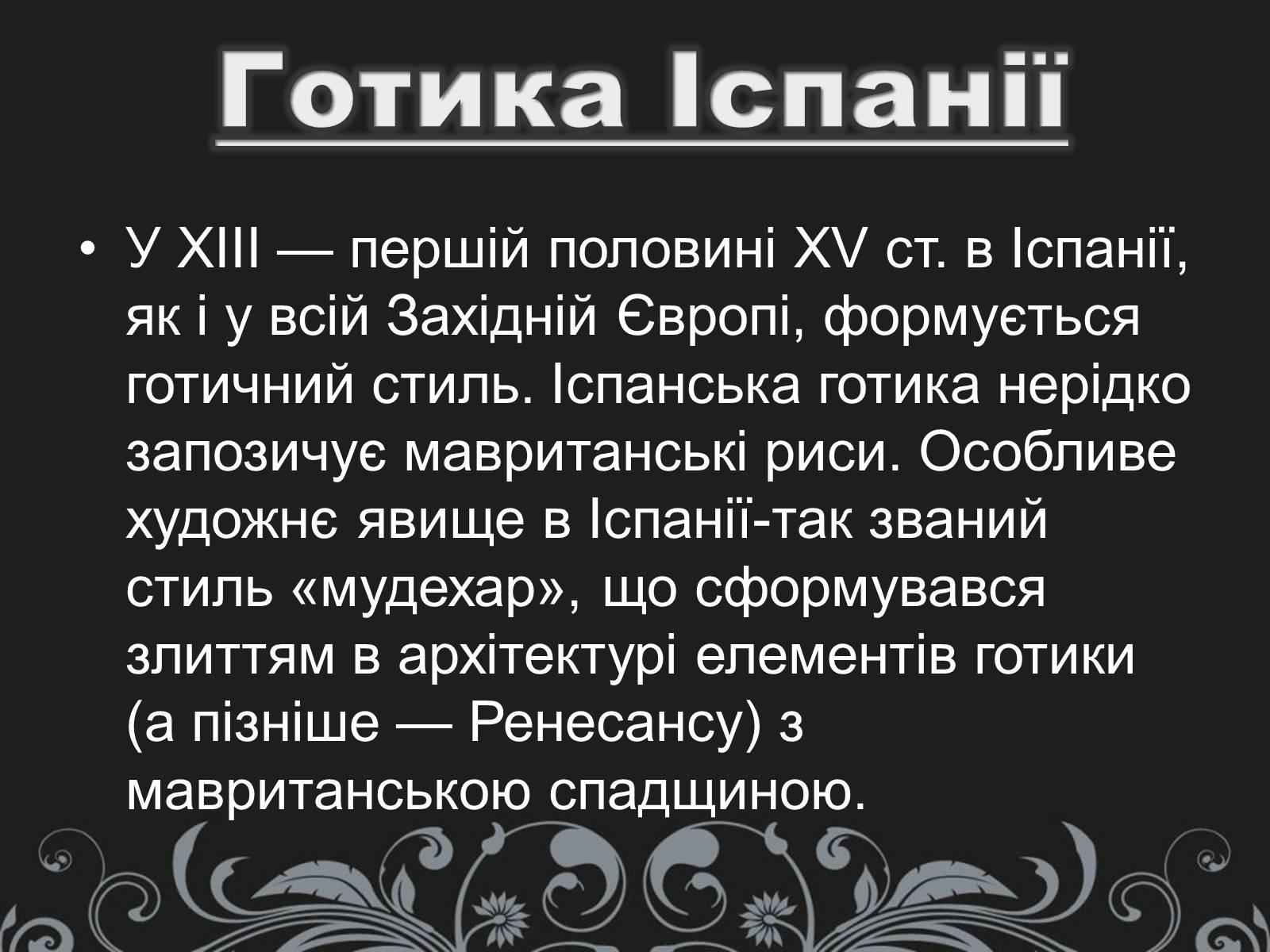 Готика Іспанії

• У XIII — першій половині XV ст. в Іспанії, як і у всій Західній Європі, формується готичний стиль. Іспанська готика нерідко запозичує мавританські риси. Особливе художнє явище в Іспанії-так званий стиль «мудехар», що сформувався злиттям в архітектурі елементів готики (а пізніше — Ренесансу) з мавританською спадщиною.